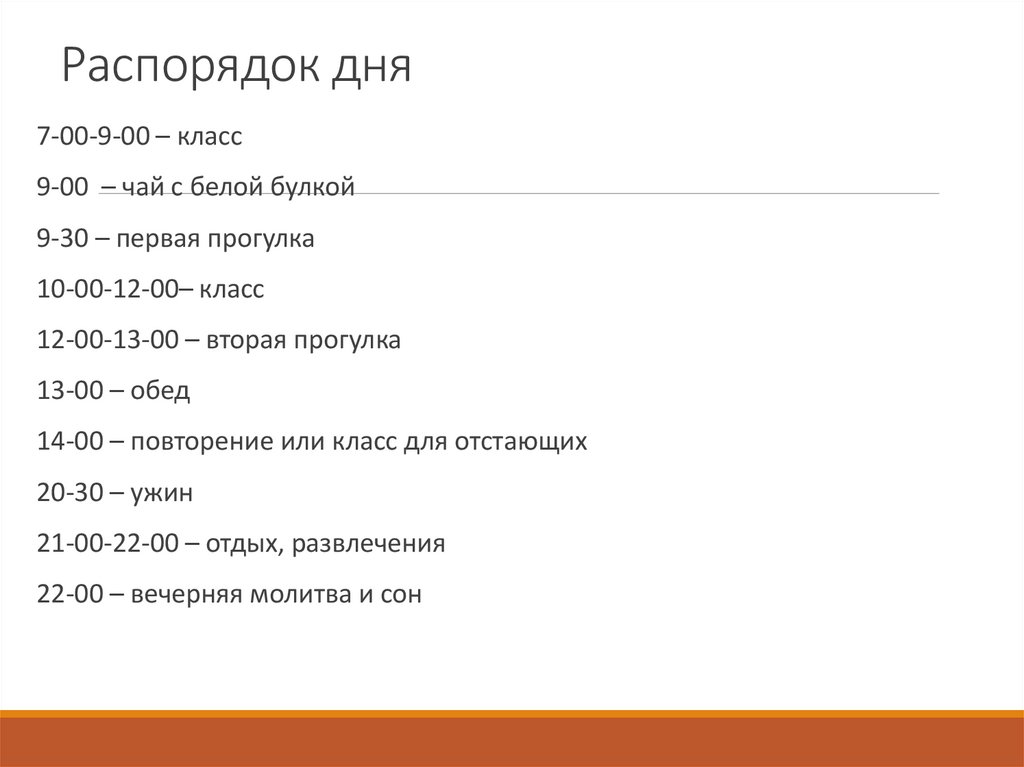 Распорядок дня

7-00-9-00 – класс

9-00 – чай с белой булкой

9-30 – первая прогулка

10-00-12-00– класс

12-00-13-00 – вторая прогулка

13-00 – обед

14-00 – повторение или класс для отстающих

20-30 – ужин

21-00-22-00 – отдых, развлечения

22-00 – вечерняя молитва и сон